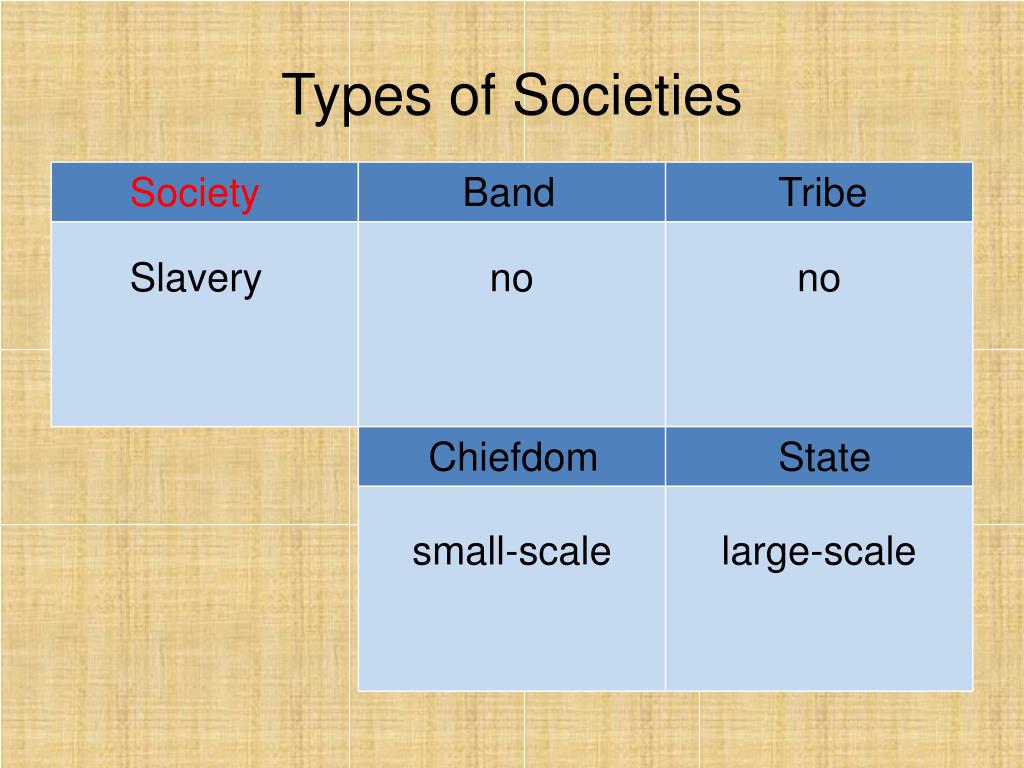 Types of Societies

| Society | Band | Tribe |
|---|---|---|
| Slavery | no | no |

| Chiefdom | State |
|---|---|
| small-scale | large-scale |